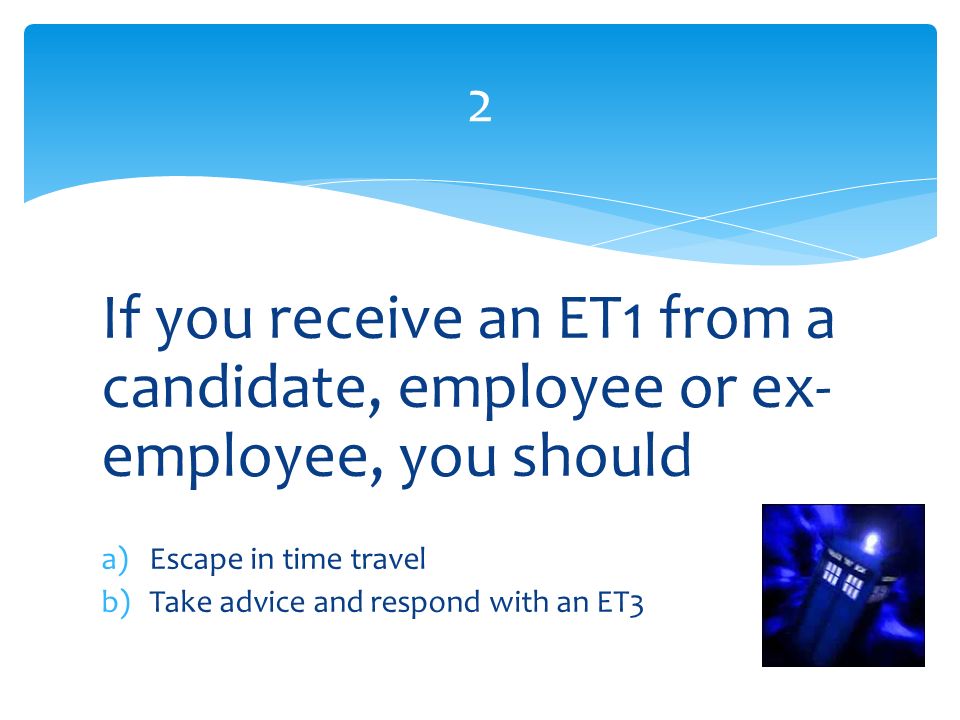 2

If you receive an ET1 from a candidate, employee or ex-employee, you should

a) Escape in time travel
b) Take advice and respond with an ET3